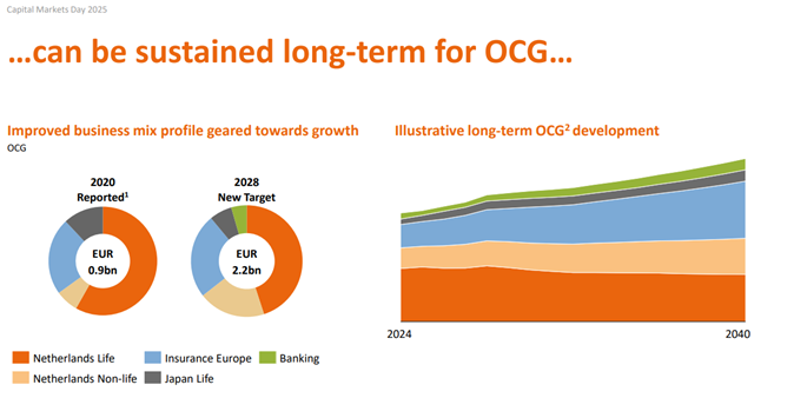 Capital Markets Day 2025

...can be sustained long-term for OCG...

Improved business mix profile geared towards growth

OCG

2020
Reported$^1$

EUR
0.9bn

2028
New Target

EUR
2.2bn

Netherlands Life
Insurance Europe
Banking
Netherlands Non-life
Japan Life

Illustrative long-term OCG$^2$ development

2024
2040